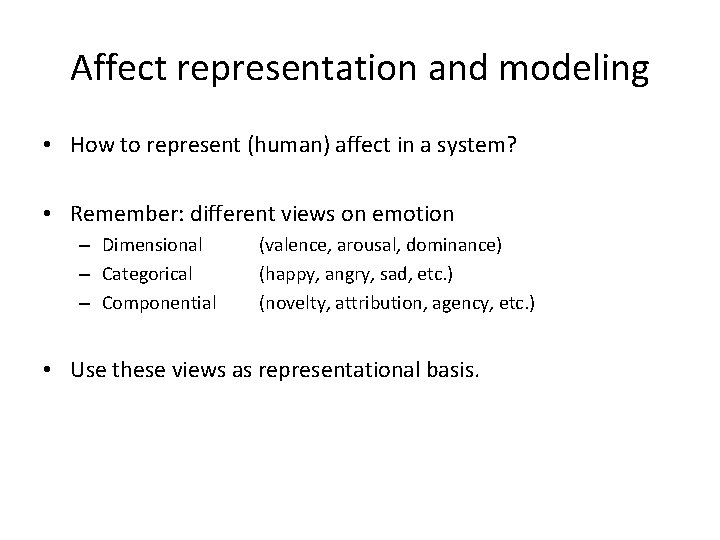 Affect representation and modeling

• How to represent (human) affect in a system?

• Remember: different views on emotion
 – Dimensional (valence, arousal, dominance)
 – Categorical (happy, angry, sad, etc.)
 – Componential (novelty, attribution, agency, etc.)

• Use these views as representational basis.